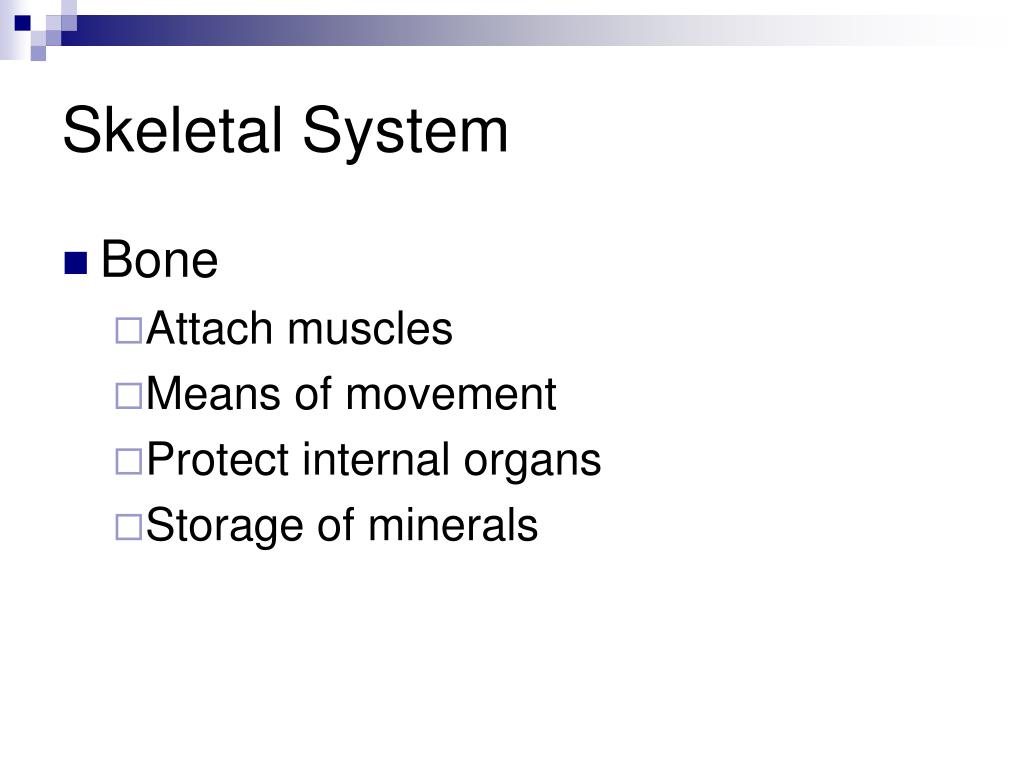 Skeletal System

Bone

Attach muscles

Means of movement

Protect internal organs

Storage of minerals